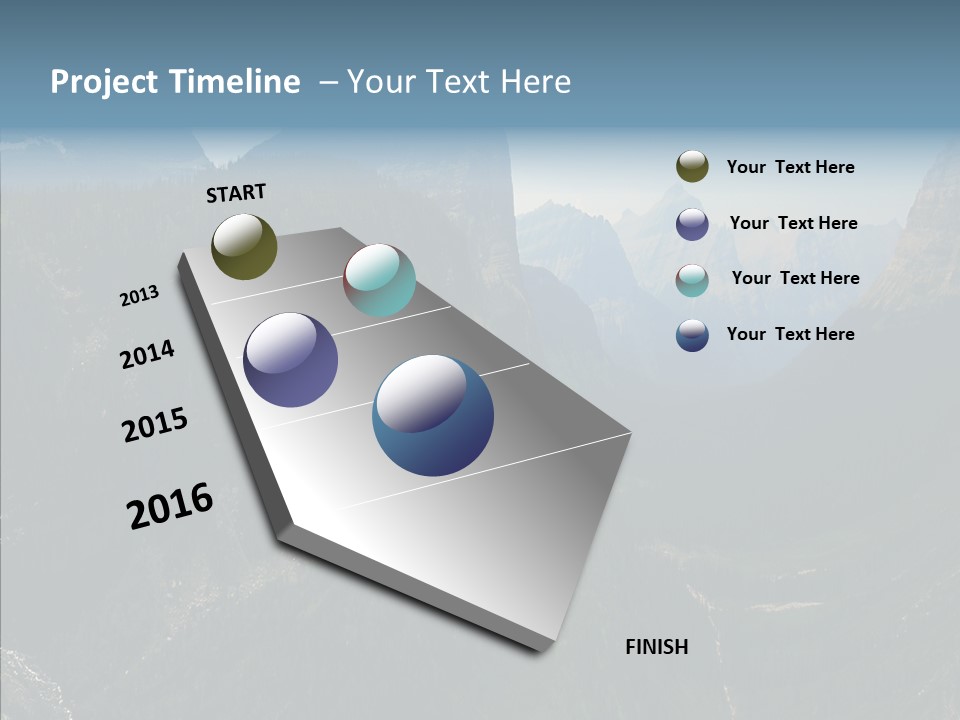 Project Timeline – Your Text Here

START

2013

2014

2015

2016

FINISH

Your Text Here

Your Text Here

Your Text Here

Your Text Here